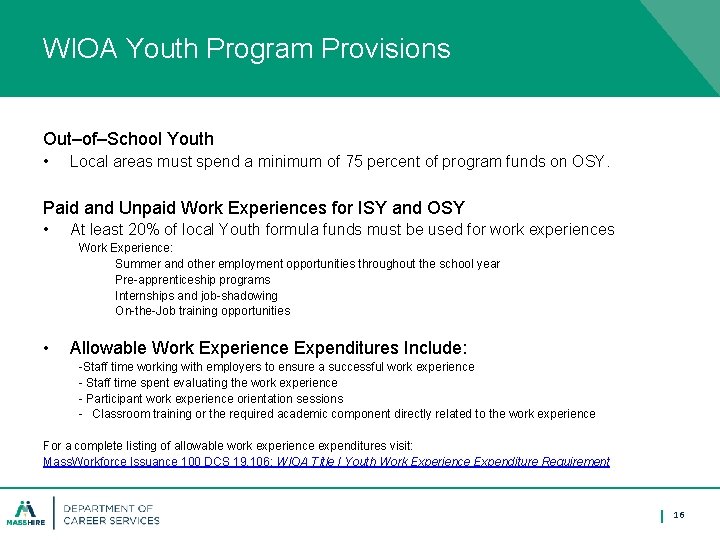 WIOA Youth Program Provisions

Out–of–School Youth

• Local areas must spend a minimum of 75 percent of program funds on OSY.

Paid and Unpaid Work Experiences for ISY and OSY

• At least 20% of local Youth formula funds must be used for work experiences

Work Experience:

Summer and other employment opportunities throughout the school year

Pre-apprenticeship programs

Internships and job-shadowing

On-the-Job training opportunities

• Allowable Work Experience Expenditures Include:

-Staff time working with employers to ensure a successful work experience

- Staff time spent evaluating the work experience

- Participant work experience orientation sessions

- Classroom training or the required academic component directly related to the work experience

For a complete listing of allowable work experience expenditures visit:

MassWorkforce Issuance 100 DCS 19.106: WIOA Title I Youth Work Experience Expenditure Requirement

MASSHIRE

DEPARTMENT OF CAREER SERVICES

16